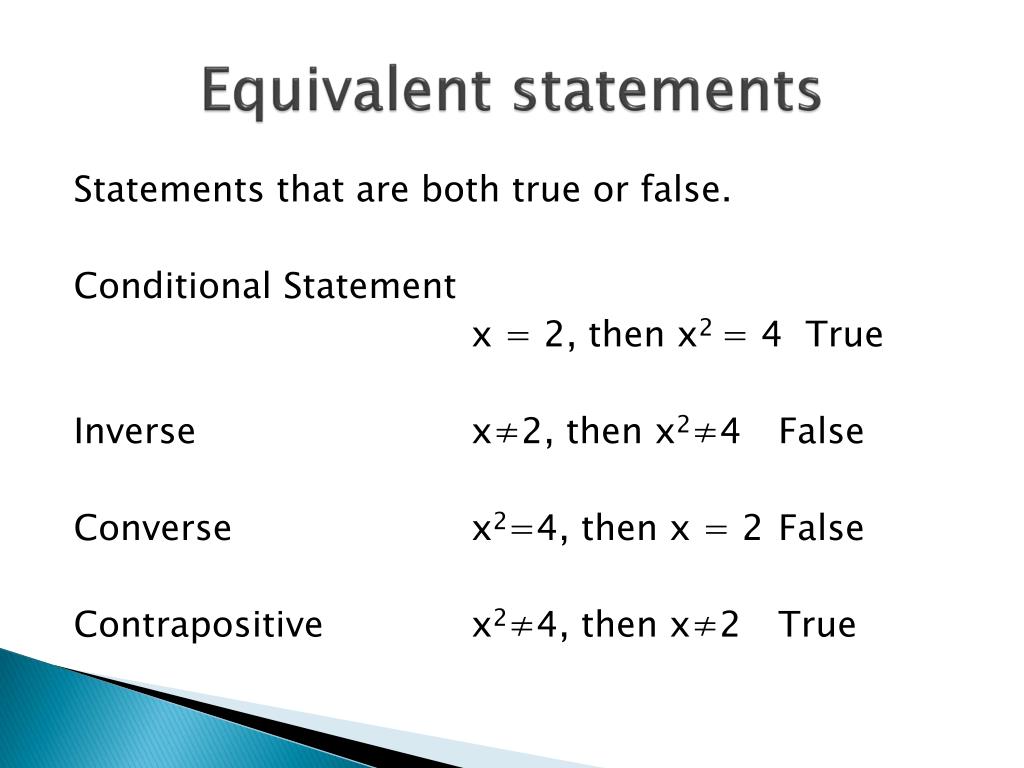 Equivalent statements

Statements that are both true or false.

Conditional Statement
$x = 2$, then $x^2 = 4$ True

Inverse $x \neq 2$, then $x^2 \neq 4$ False

Converse $x^2 = 4$, then $x = 2$ False

Contrapositive $x^2 \neq 4$, then $x \neq 2$ True